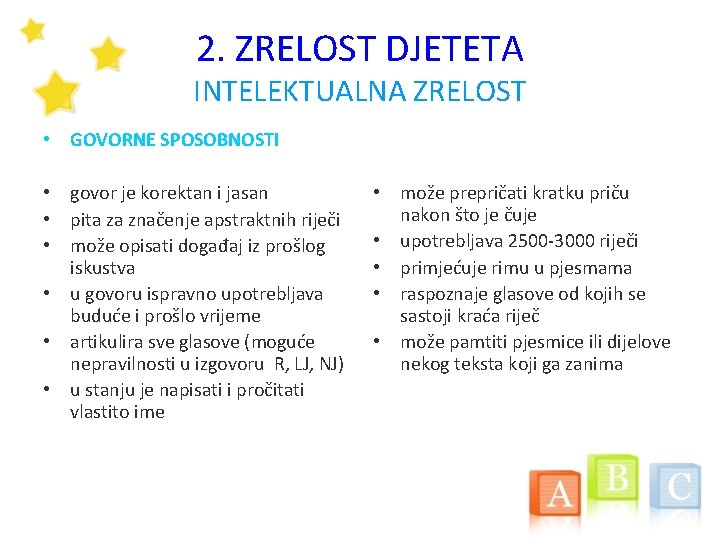 2. ZRELOST DJETETA
INTELEKTUALNA ZRELOST

• GOVORNE SPOSOBNOSTI

• govor je korektan i jasan
• pita za značenje apstraktnih riječi
• može opisati događaj iz prošlog iskustva
• u govoru ispravno upotrebljava buduće i prošlo vrijeme
• artikulira sve glasove (moguće nepravilnosti u izgovoru R, LJ, NJ)
• u stanju je napisati i pročitati vlastito ime

• može prepričati kratku priču nakon što je čuje
• upotrebljava 2500-3000 riječi
• primjećuje rimu u pjesmama
• raspoznaje glasove od kojih se sastoji kraća riječ
• može pamtiti pjesmice ili dijelove nekog teksta koji ga zanima

A B C